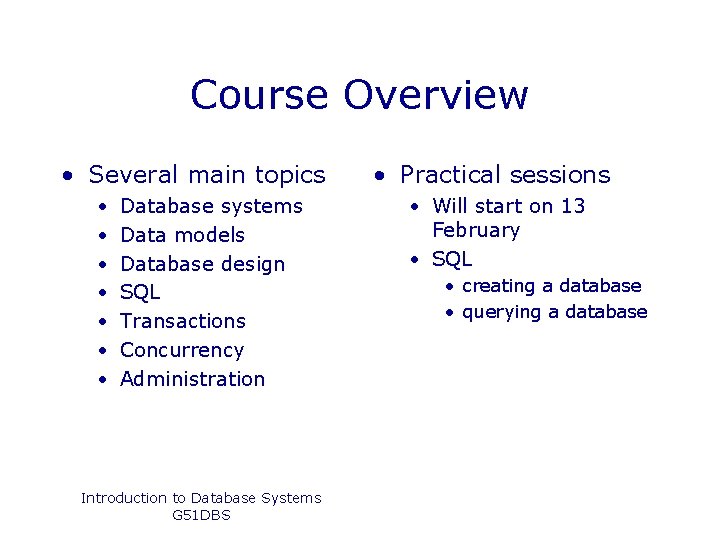 Course Overview

• Several main topics
  • Database systems
  • Data models
  • Database design
  • SQL
  • Transactions
  • Concurrency
  • Administration

• Practical sessions
  • Will start on 13 February
  • SQL
    • creating a database
    • querying a database

Introduction to Database Systems
G51DBS